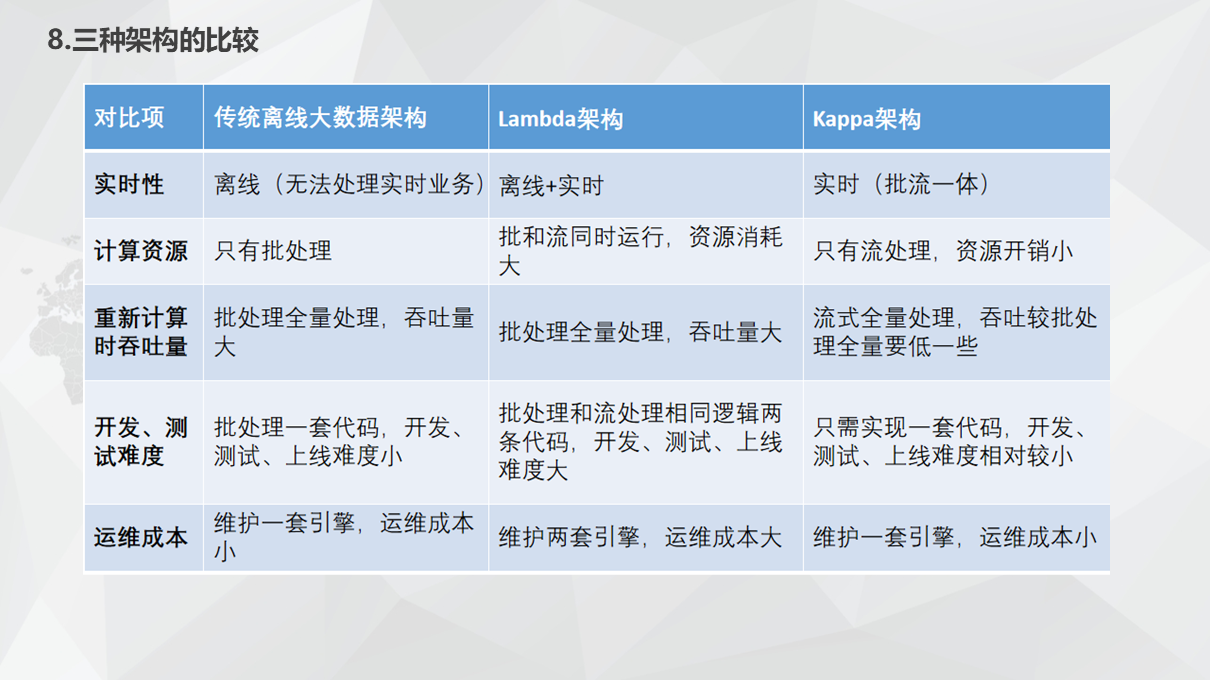 8.三种架构的比较

| 对比项 | 传统离线大数据架构 | Lambda架构 | Kappa架构 |
|---|---|---|---|
| 实时性 | 离线（无法处理实时业务） | 离线+实时 | 实时（批流一体） |
| 计算资源 | 只有批处理 | 批和流同时运行，资源消耗大 | 只有流处理，资源开销小 |
| 重新计算时吞吐量 | 批处理全量处理，吞吐量大 | 批处理全量处理，吞吐量大 | 流式全量处理，吞吐较批处理全量要低一些 |
| 开发、测试难度 | 批处理一套代码，开发、测试、上线难度小 | 批处理和流处理相同逻辑两条代码，开发、测试、上线难度大 | 只需实现一套代码，开发、测试、上线难度相对较小 |
| 运维成本 | 维护一套引擎，运维成本小 | 维护两套引擎，运维成本大 | 维护一套引擎，运维成本小 |